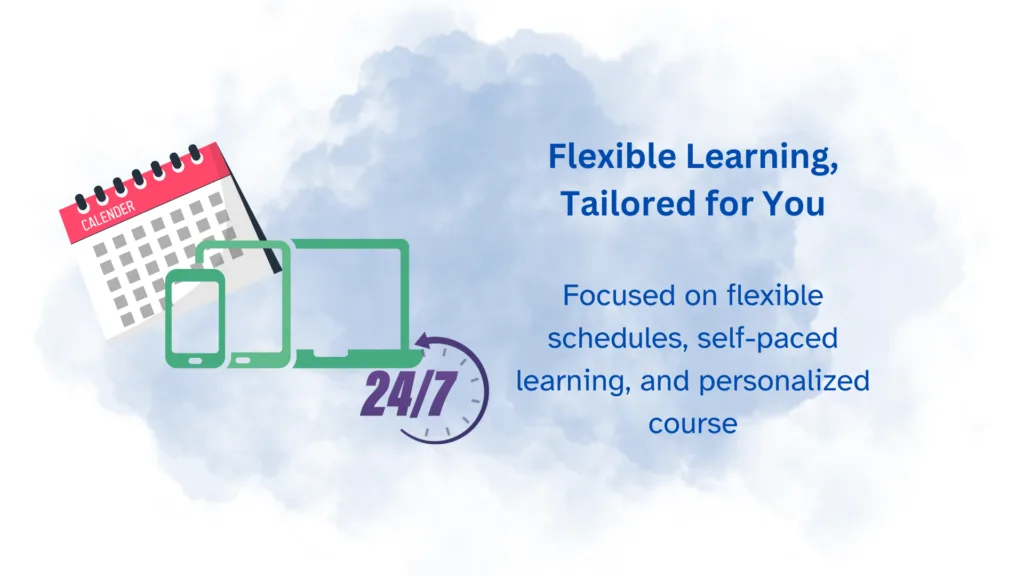 CALENDER

24/7

Flexible Learning, Tailored for You

Focused on flexible schedules, self-paced learning, and personalized course